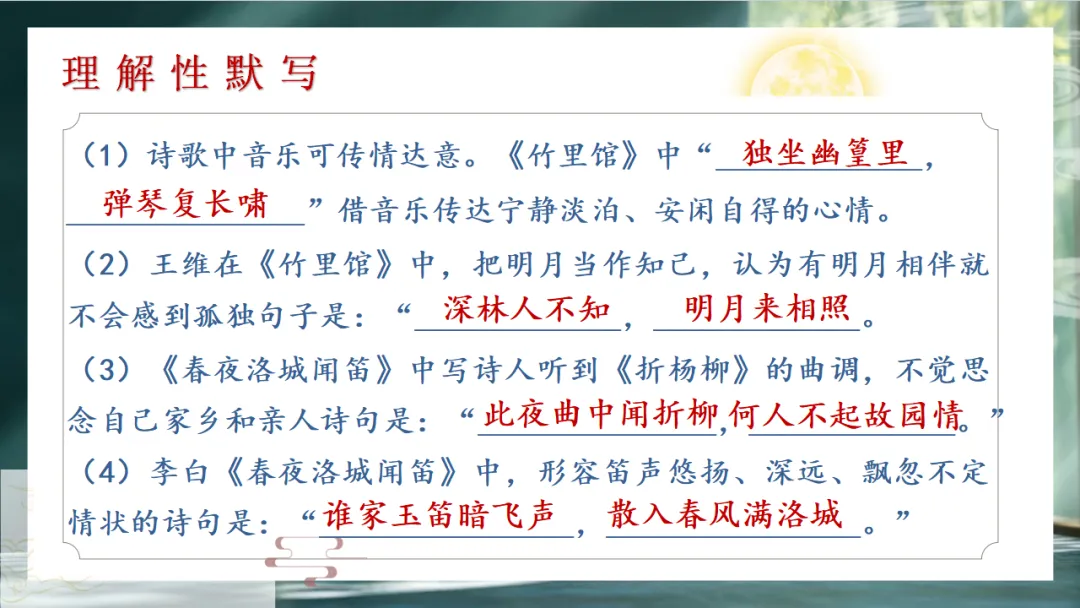 理解性默写

（1）诗歌中音乐可传情达意。《竹里馆》中“独坐幽篁里，弹琴复长啸”借音乐传达宁静淡泊、安闲自得的心情。

（2）王维在《竹里馆》中，把明月当作知己，认为有明月相伴就不会感到孤独句子是：“深林人不知，明月来相照。

（3）《春夜洛城闻笛》中写诗人听到《折杨柳》的曲调，不觉思念自己家乡和亲人诗句是：“此夜曲中闻折柳，何人不起故园情。”

（4）李白《春夜洛城闻笛》中，形容笛声悠扬、深远、飘忽不定情状的诗句是：“谁家玉笛暗飞声，散入春风满洛城。”